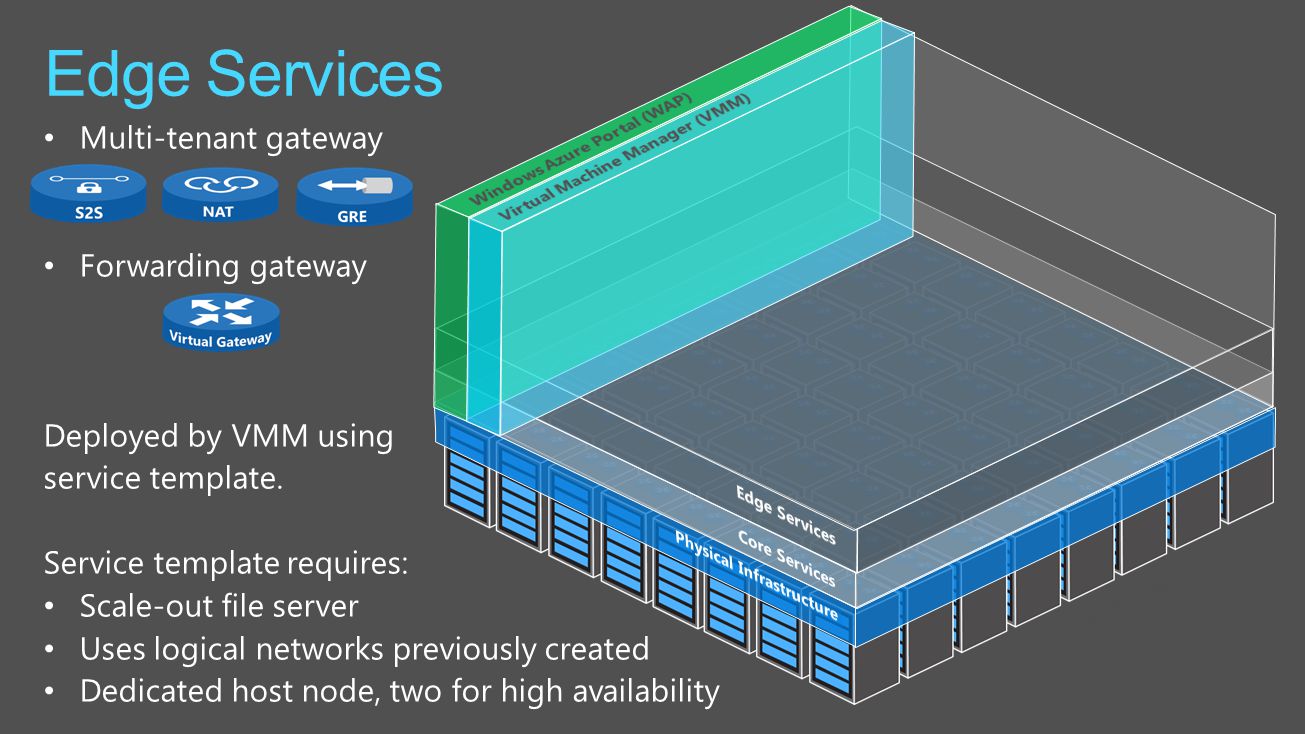 Edge Services

• Multi-tenant gateway

S2S NAT GRE

• Forwarding gateway

Virtual Gateway

Deployed by VMM using service template.

Service template requires:
• Scale-out file server
• Uses logical networks previously created
• Dedicated host node, two for high availability

Windows Azure Portal (WAP)
Virtual Machine Manager (VMM)
Edge Services
Core Services
Physical Infrastructure